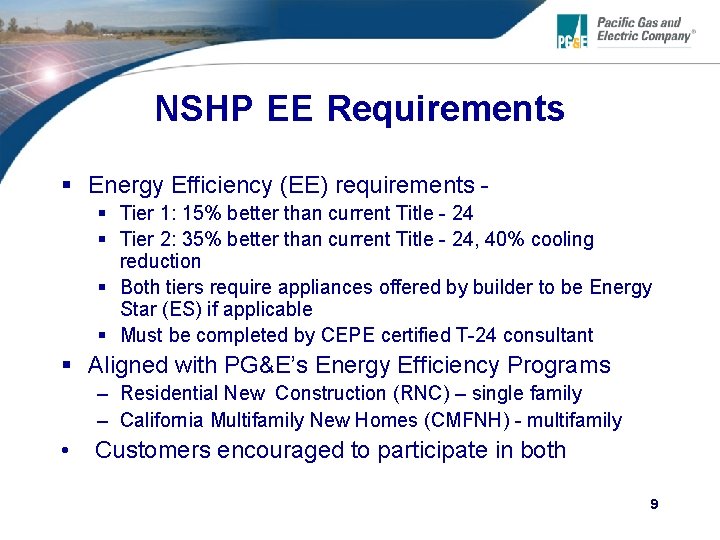 PG&E Pacific Gas and Electric Company®

NSHP EE Requirements

▪ Energy Efficiency (EE) requirements -
▪ Tier 1: 15% better than current Title - 24
▪ Tier 2: 35% better than current Title - 24, 40% cooling reduction
▪ Both tiers require appliances offered by builder to be Energy Star (ES) if applicable
▪ Must be completed by CEPE certified T-24 consultant
▪ Aligned with PG&E's Energy Efficiency Programs
– Residential New Construction (RNC) – single family
– California Multifamily New Homes (CMFNH) - multifamily
• Customers encouraged to participate in both

9